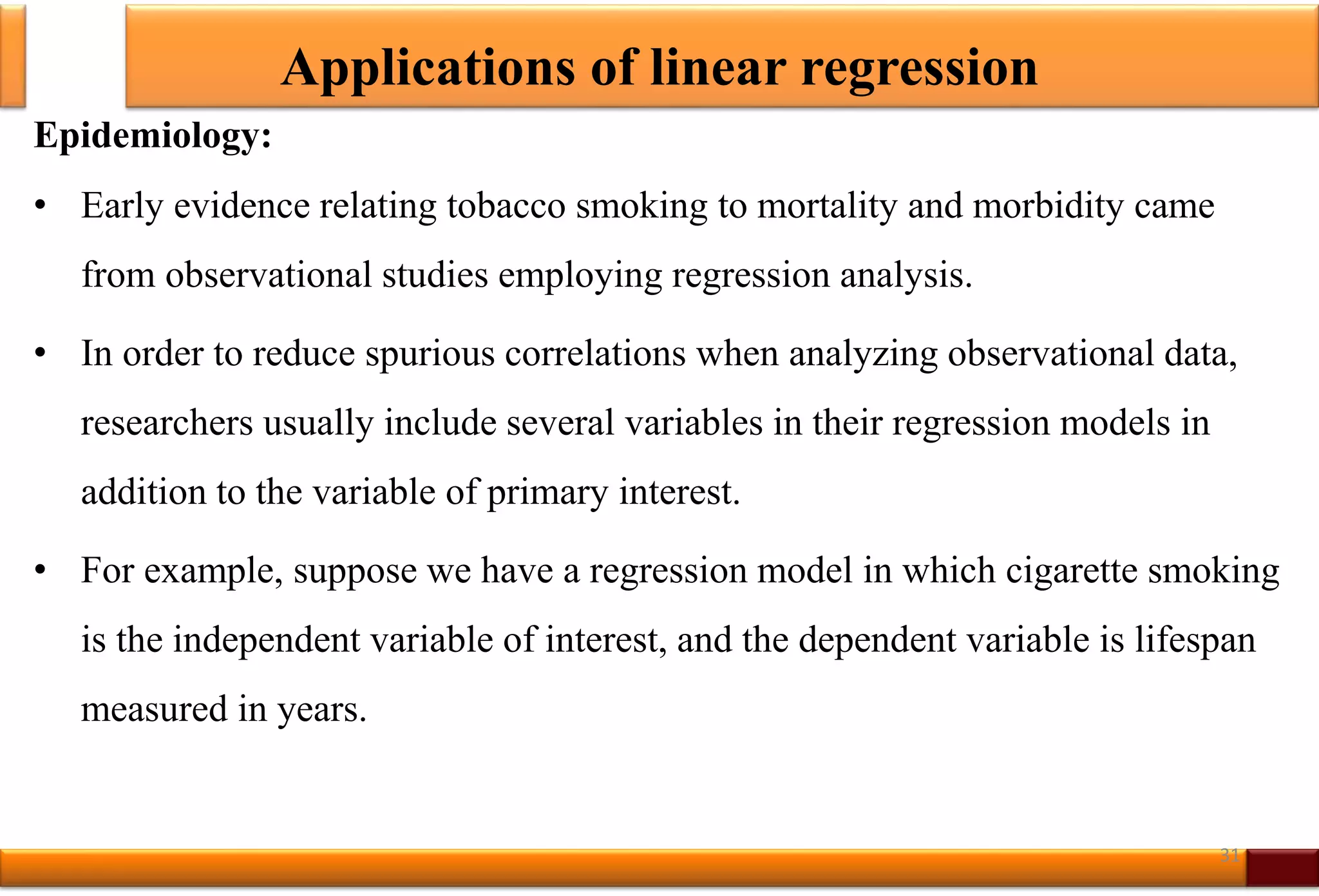 Applications of linear regression

Epidemiology:

• Early evidence relating tobacco smoking to mortality and morbidity came from observational studies employing regression analysis.

• In order to reduce spurious correlations when analyzing observational data, researchers usually include several variables in their regression models in addition to the variable of primary interest.

• For example, suppose we have a regression model in which cigarette smoking is the independent variable of interest, and the dependent variable is lifespan measured in years.

31